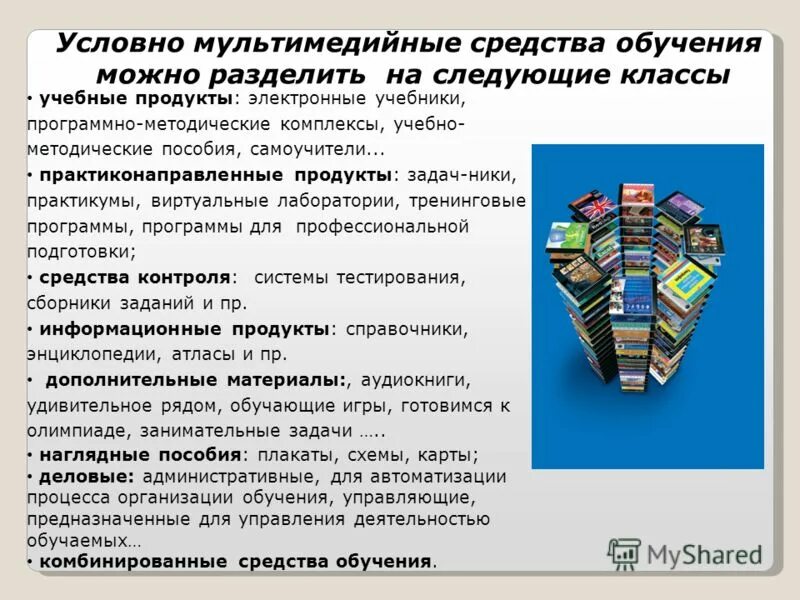 Условно мультимедийные средства обучения можно разделить на следующие классы

• учебные продукты: электронные учебники, программно-методические комплексы, учебно-методические пособия, самоучители...

• практиконаправленные продукты: задач-ники, практикумы, виртуальные лаборатории, тренинговые программы, программы для профессиональной подготовки;

• средства контроля: системы тестирования, сборники заданий и пр.

• информационные продукты: справочники, энциклопедии, атласы и пр.

• дополнительные материалы:, аудиокниги, удивительное рядом, обучающие игры, готовимся к олимпиаде, занимательные задачи …..

• наглядные пособия: плакаты, схемы, карты;

• деловые: административные, для автоматизации процесса организации обучения, управляющие, предназначенные для управления деятельностью обучаемых…

• комбинированные средства обучения.

MyShared